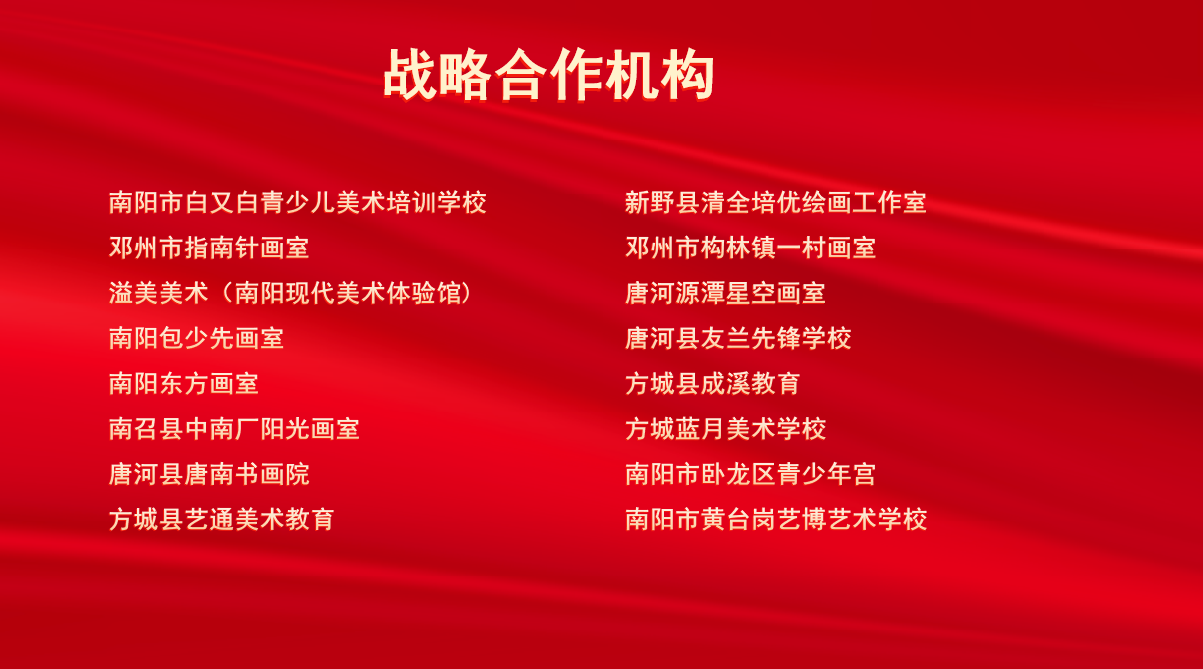 战略合作机构

南阳市白又白青少儿美术培训学校
邓州市指南针画室
溢美美术（南阳现代美术体验馆）
南阳包少先画室
南阳东方画室
南召县中南厂阳光画室
唐河县唐南书画院
方城县艺通美术教育

新野县清全培优绘画工作室
邓州市构林镇一村画室
唐河源潭星空画室
唐河县友兰先锋学校
方城县成溪教育
方城蓝月美术学校
南阳市卧龙区青少年宫
南阳市黄台岗艺博艺术学校